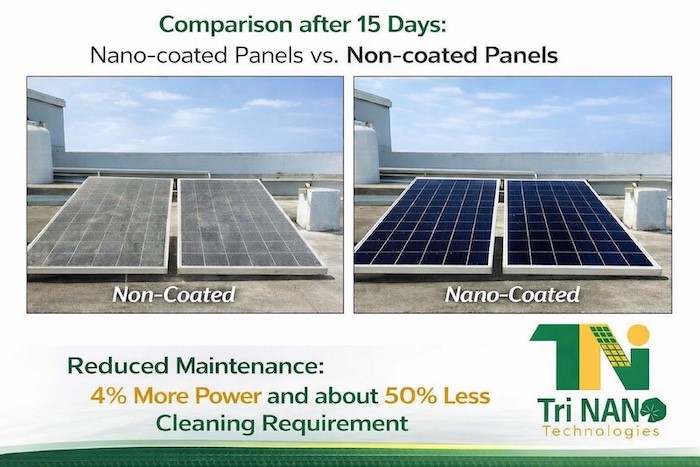 Comparison after 15 Days:
Nano-coated Panels vs. Non-coated Panels

Non-Coated

Nano-Coated

Reduced Maintenance:
4% More Power and about 50% Less Cleaning Requirement

TN
Tri NANO
Technologies